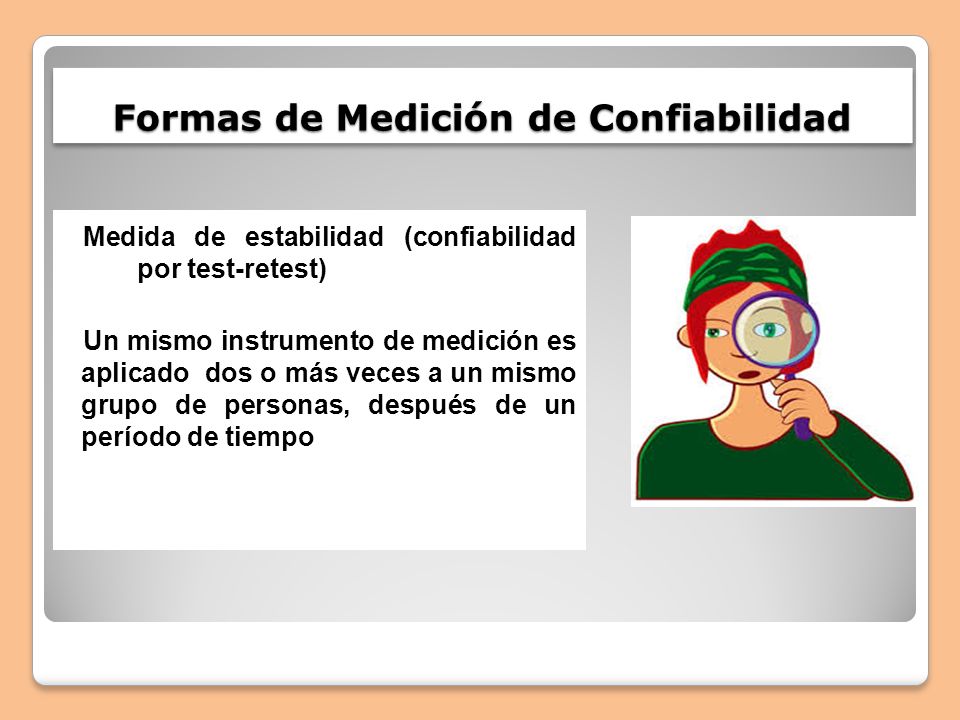 Formas de Medición de Confiabilidad

Medida de estabilidad (confiabilidad por test-retest)

Un mismo instrumento de medición es aplicado dos o más veces a un mismo grupo de personas, después de un período de tiempo